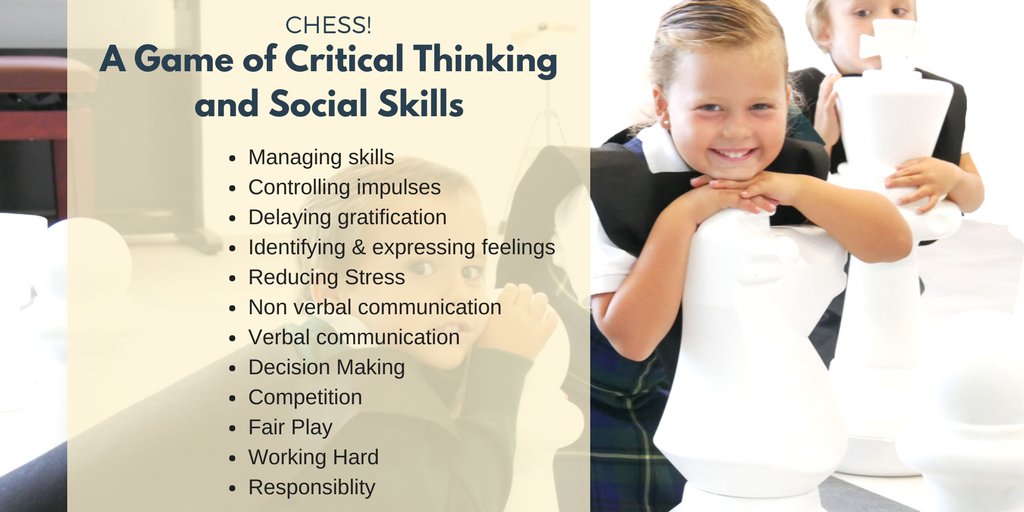 CHESS!
A Game of Critical Thinking and Social Skills

- Managing skills
- Controlling impulses
- Delaying gratification
- Identifying & expressing feelings
- Reducing Stress
- Non verbal communication
- Verbal communication
- Decision Making
- Competition
- Fair Play
- Working Hard
- Responsiblity